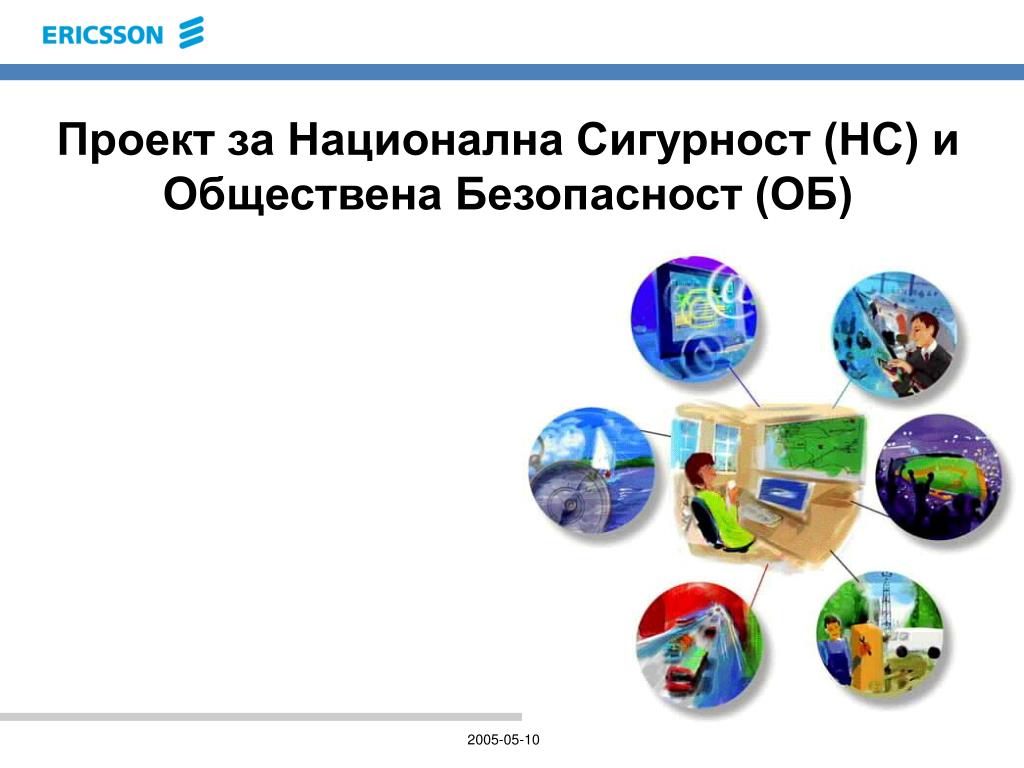 ERICSSON

Проект за Национална Сигурност (НС) и Обществена Безопасност (ОБ)

2005-05-10